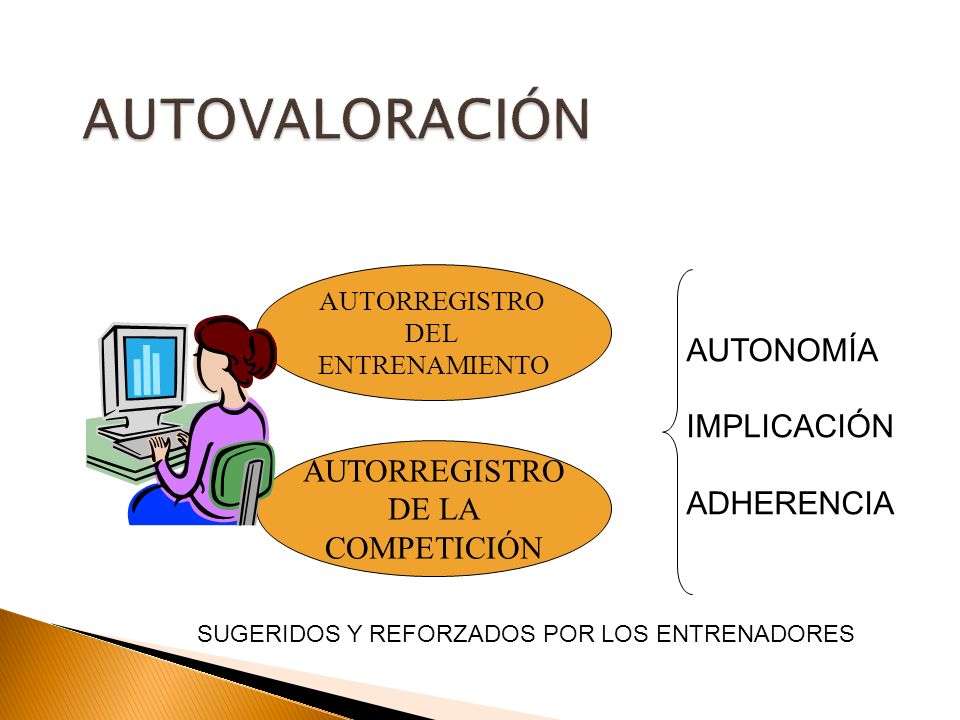 AUTOVALORACIÓN

AUTORREGISTRO DEL ENTRENAMIENTO

AUTORREGISTRO DE LA COMPETICIÓN

AUTONOMÍA

IMPLICACIÓN

ADHERENCIA

SUGERIDOS Y REFORZADOS POR LOS ENTRENADORES